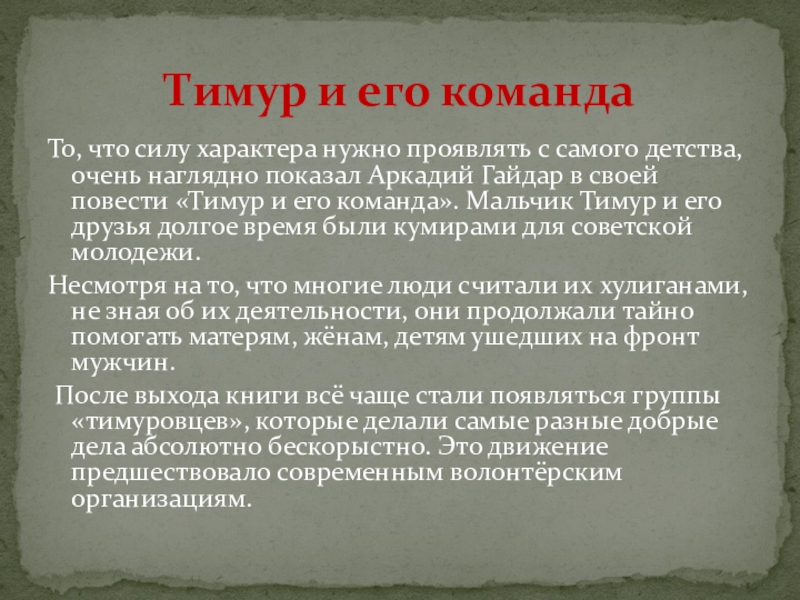 Тимур и его команда

То, что силу характера нужно проявлять с самого детства, очень наглядно показал Аркадий Гайдар в своей повести «Тимур и его команда». Мальчик Тимур и его друзья долгое время были кумирами для советской молодежи.

Несмотря на то, что многие люди считали их хулиганами, не зная об их деятельности, они продолжали тайно помогать матерям, жёнам, детям ушедших на фронт мужчин.

После выхода книги всё чаще стали появляться группы «тимуровцев», которые делали самые разные добрые дела абсолютно бескорыстно. Это движение предшествовало современным волонтёрским организациям.